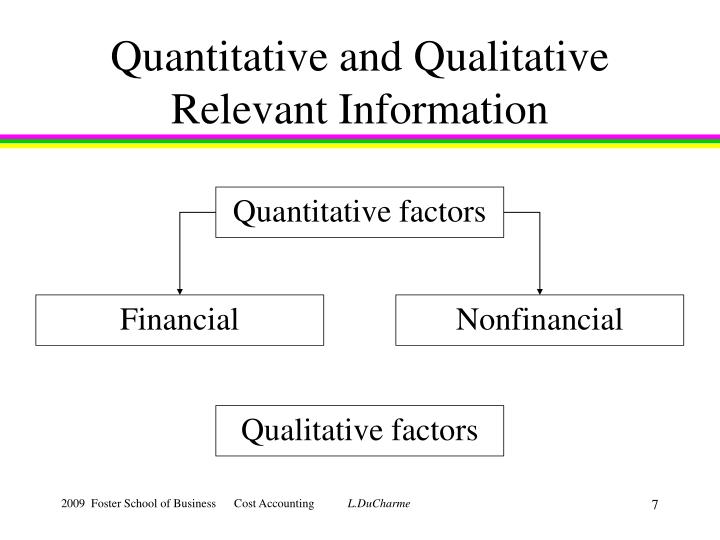 Quantitative and Qualitative Relevant Information

Quantitative factors

Financial

Nonfinancial

Qualitative factors

2009 Foster School of Business Cost Accounting L.DuCharme

7